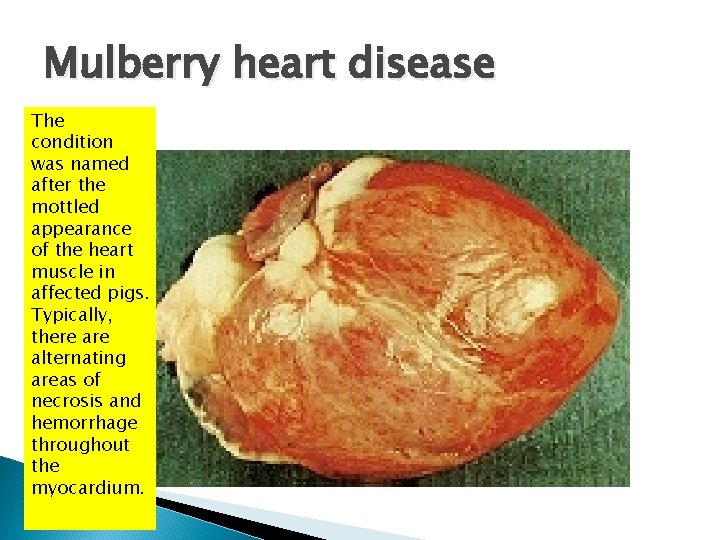 Mulberry heart disease

The condition was named after the mottled appearance of the heart muscle in affected pigs. Typically, there are alternating areas of necrosis and hemorrhage throughout the myocardium.